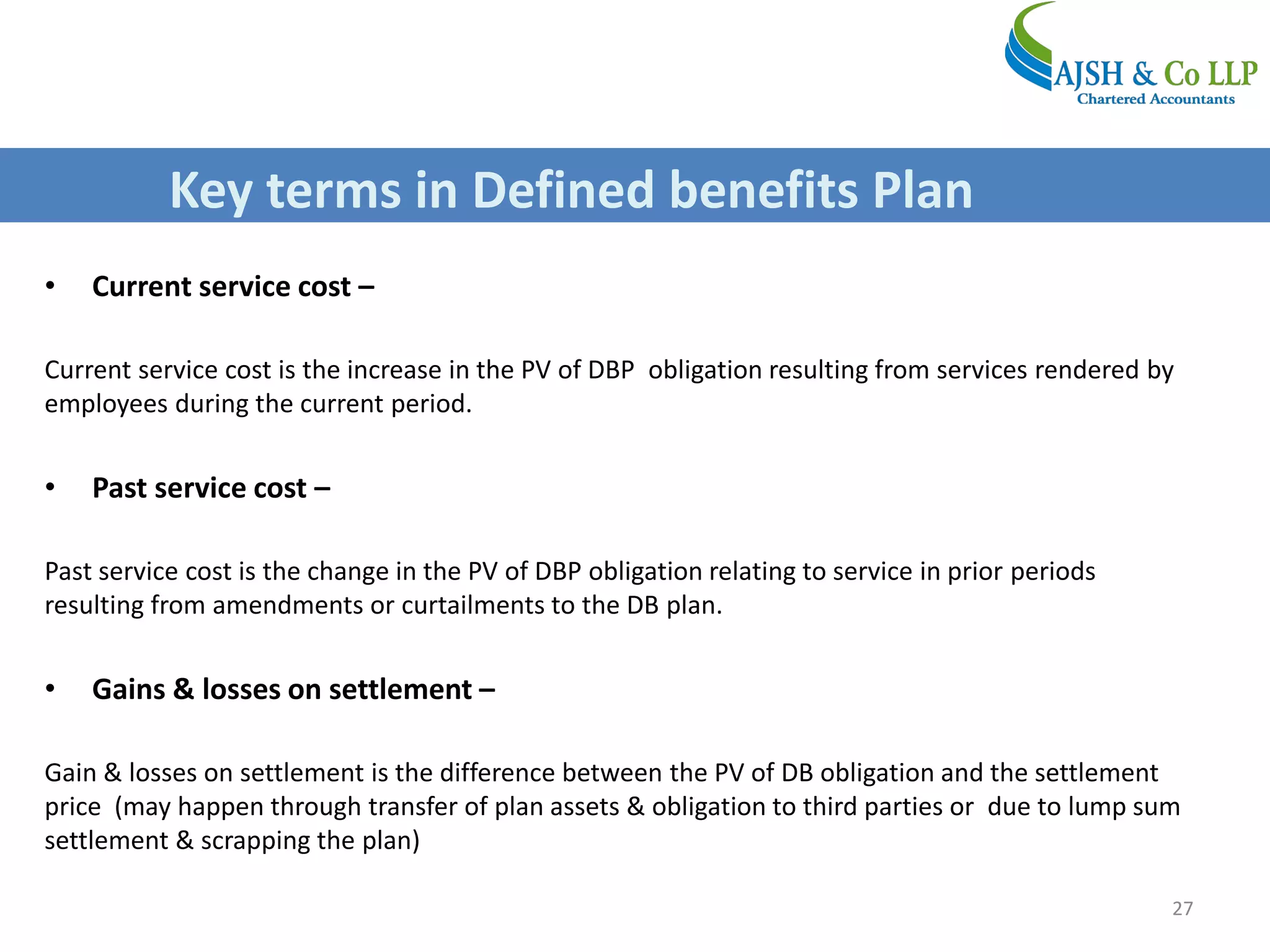 AJSH & Co LLP
Chartered Accountants

Key terms in Defined benefits Plan

• Current service cost –

Current service cost is the increase in the PV of DBP obligation resulting from services rendered by employees during the current period.

• Past service cost –

Past service cost is the change in the PV of DBP obligation relating to service in prior periods resulting from amendments or curtailments to the DB plan.

• Gains & losses on settlement –

Gain & losses on settlement is the difference between the PV of DB obligation and the settlement price (may happen through transfer of plan assets & obligation to third parties or due to lump sum settlement & scrapping the plan)

27